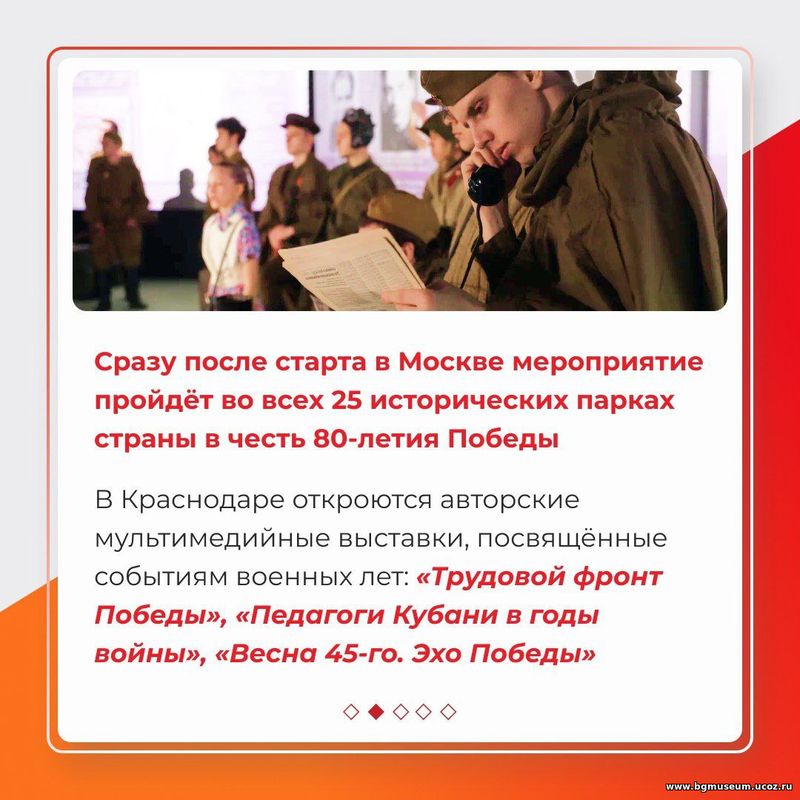 Сразу после старта в Москве мероприятие пройдёт во всех 25 исторических парках страны в честь 80-летия Победы

В Краснодаре откроются авторские мультимедийные выставки, посвящённые событиям военных лет: «Трудовой фронт Победы», «Педагоги Кубани в годы войны», «Весна 45-го. Эхо Победы»

www.bgmuseum.ucoz.ru